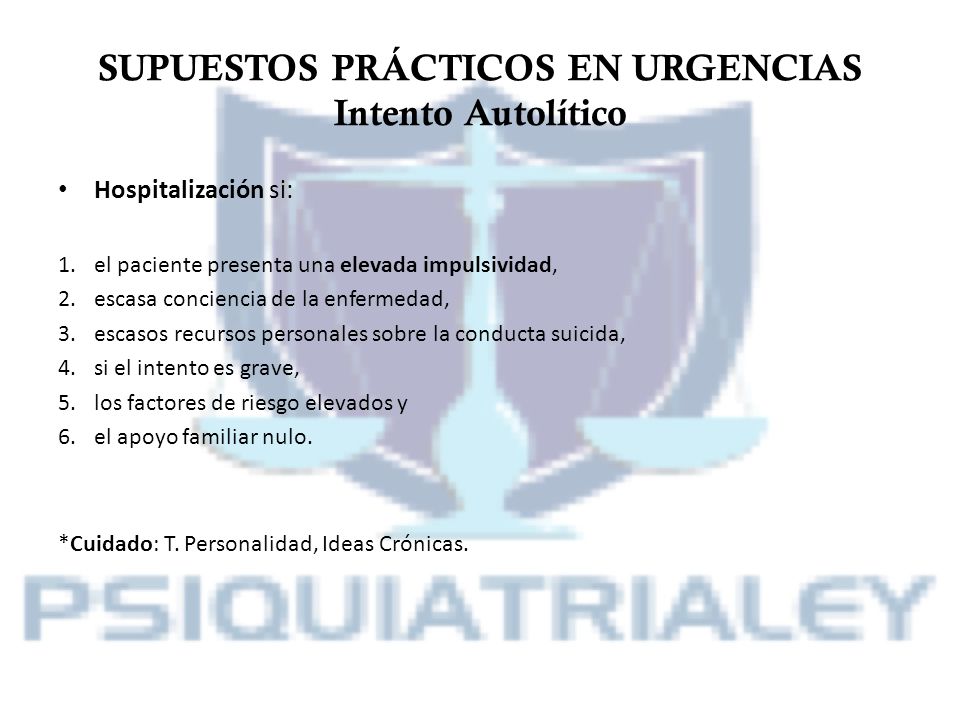 SUPUESTOS PRÁCTICOS EN URGENCIAS
Intento Autolítico

• Hospitalización si:

1. el paciente presenta una elevada impulsividad,
2. escasa conciencia de la enfermedad,
3. escasos recursos personales sobre la conducta suicida,
4. si el intento es grave,
5. los factores de riesgo elevados y
6. el apoyo familiar nulo.

*Cuidado: T. Personalidad, Ideas Crónicas.

PSIQUIATRIALEY